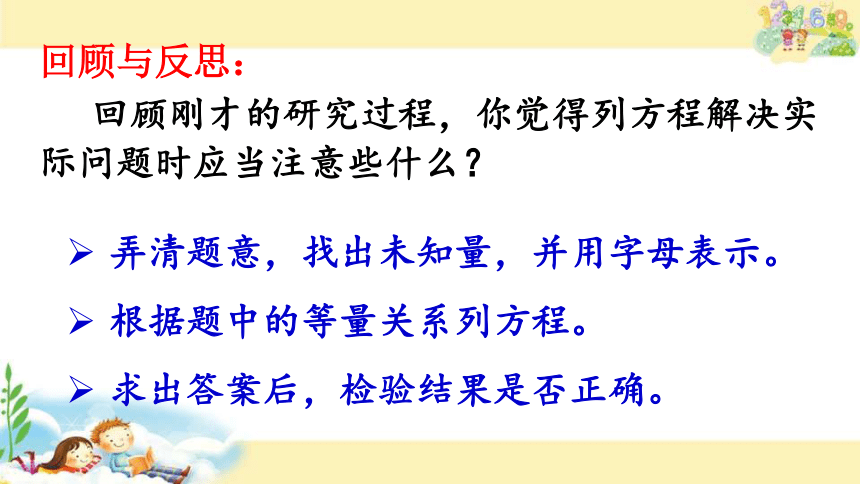 回顾与反思：

回顾刚才的研究过程，你觉得列方程解决实际问题时应当注意些什么？

➢ 弄清题意，找出未知量，并用字母表示。

➢ 根据题中的等量关系列方程。

➢ 求出答案后，检验结果是否正确。